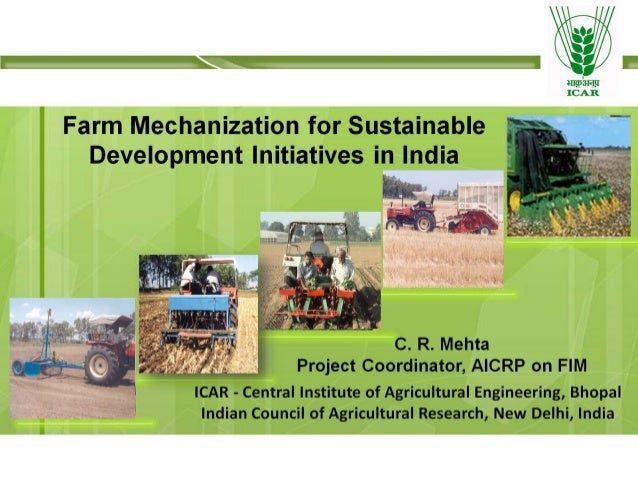 भाकृअनुप
ICAR

Farm Mechanization for Sustainable Development Initiatives in India

C. R. Mehta
Project Coordinator, AICRP on FIM
ICAR - Central Institute of Agricultural Engineering, Bhopal
Indian Council of Agricultural Research, New Delhi, India